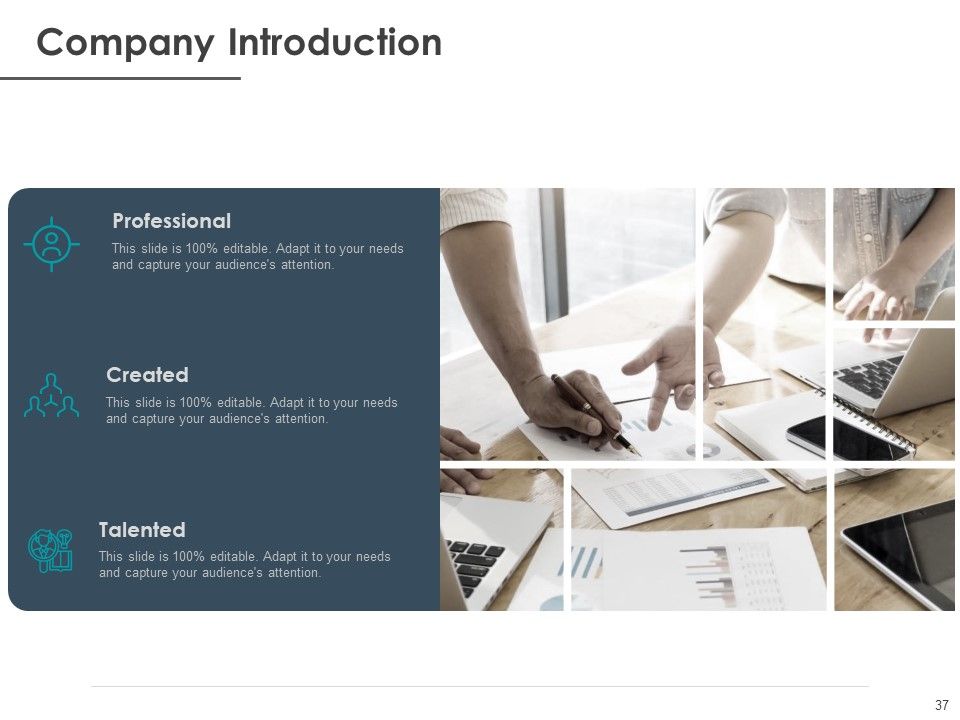 Company Introduction

Professional
This slide is 100% editable. Adapt it to your needs and capture your audience's attention.

Created
This slide is 100% editable. Adapt it to your needs and capture your audience's attention.

Talented
This slide is 100% editable. Adapt it to your needs and capture your audience's attention.

37